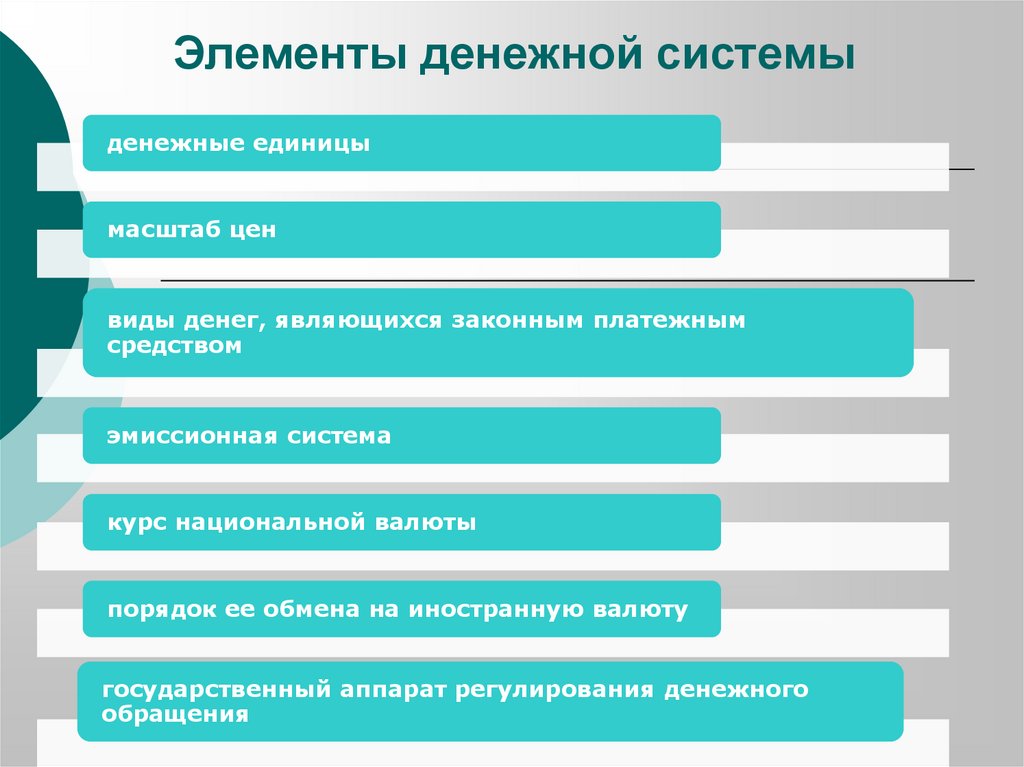 Элементы денежной системы

денежные единицы

масштаб цен

виды денег, являющихся законным платежным средством

эмиссионная система

курс национальной валюты

порядок ее обмена на иностранную валюту

государственный аппарат регулирования денежного обращения